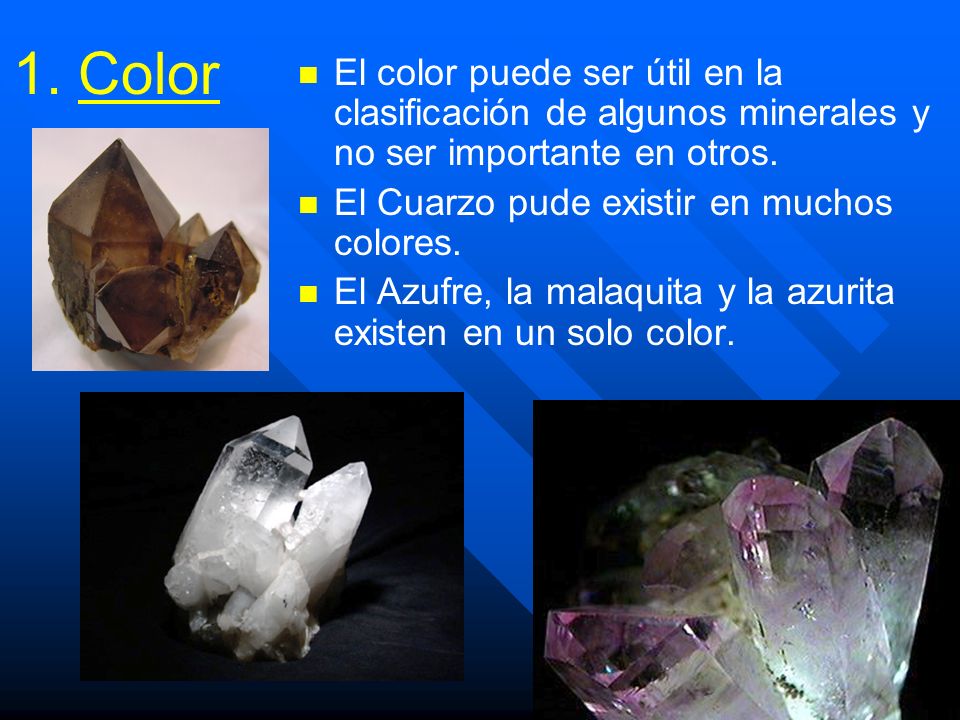 1. Color

- El color puede ser útil en la clasificación de algunos minerales y no ser importante en otros.
- El Cuarzo pude existir en muchos colores.
- El Azufre, la malaquita y la azurita existen en un solo color.